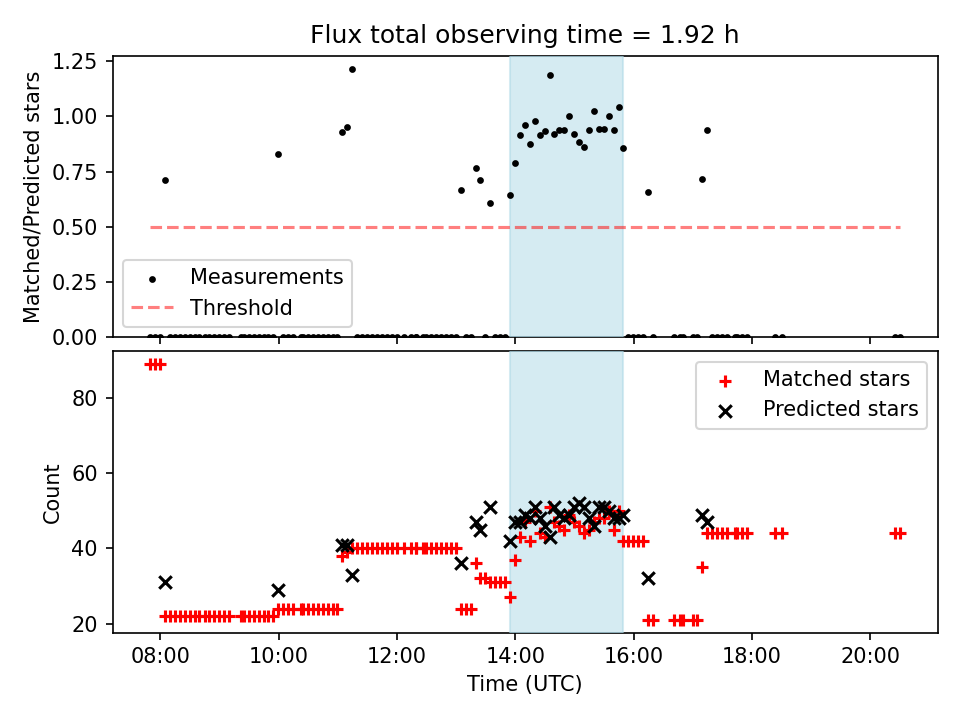 Flux total observing time = 1.92 h

Matched/Predicted stars

1.25
1.00
0.75
0.50
0.25
0.00

Measurements
Threshold

Count

80
60
40
20

Matched stars
Predicted stars

08:00
10:00
12:00
14:00
16:00
18:00
20:00

Time (UTC)